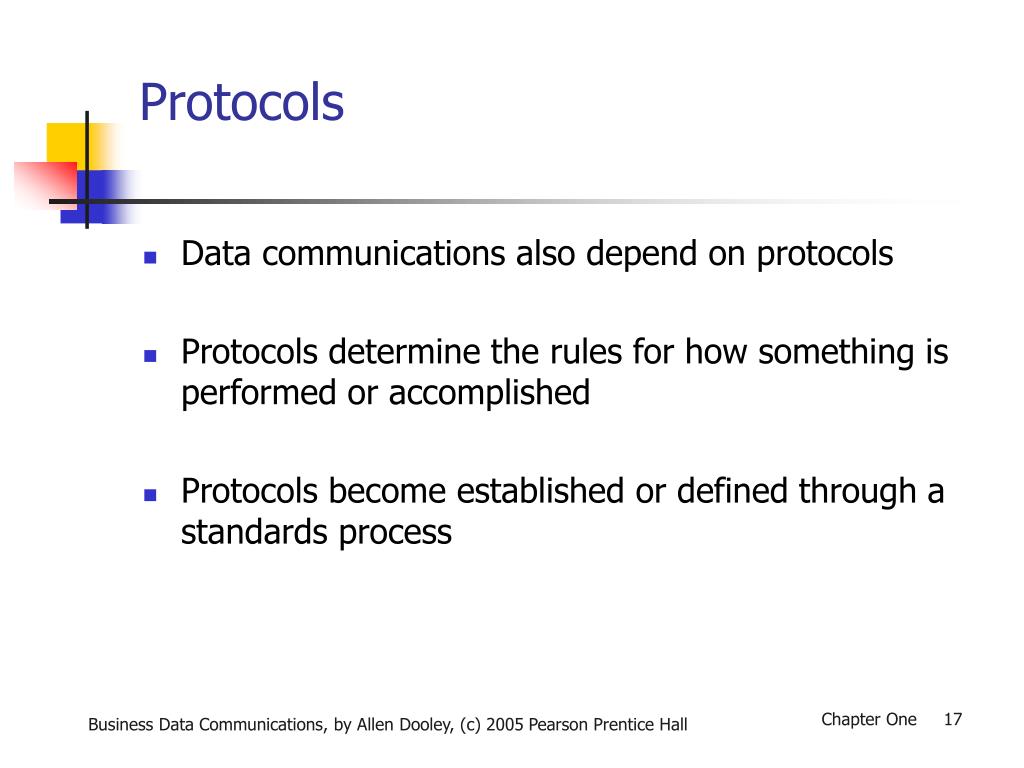 Protocols

- Data communications also depend on protocols
- Protocols determine the rules for how something is performed or accomplished
- Protocols become established or defined through a standards process

Business Data Communications, by Allen Dooley, (c) 2005 Pearson Prentice Hall

Chapter One 17